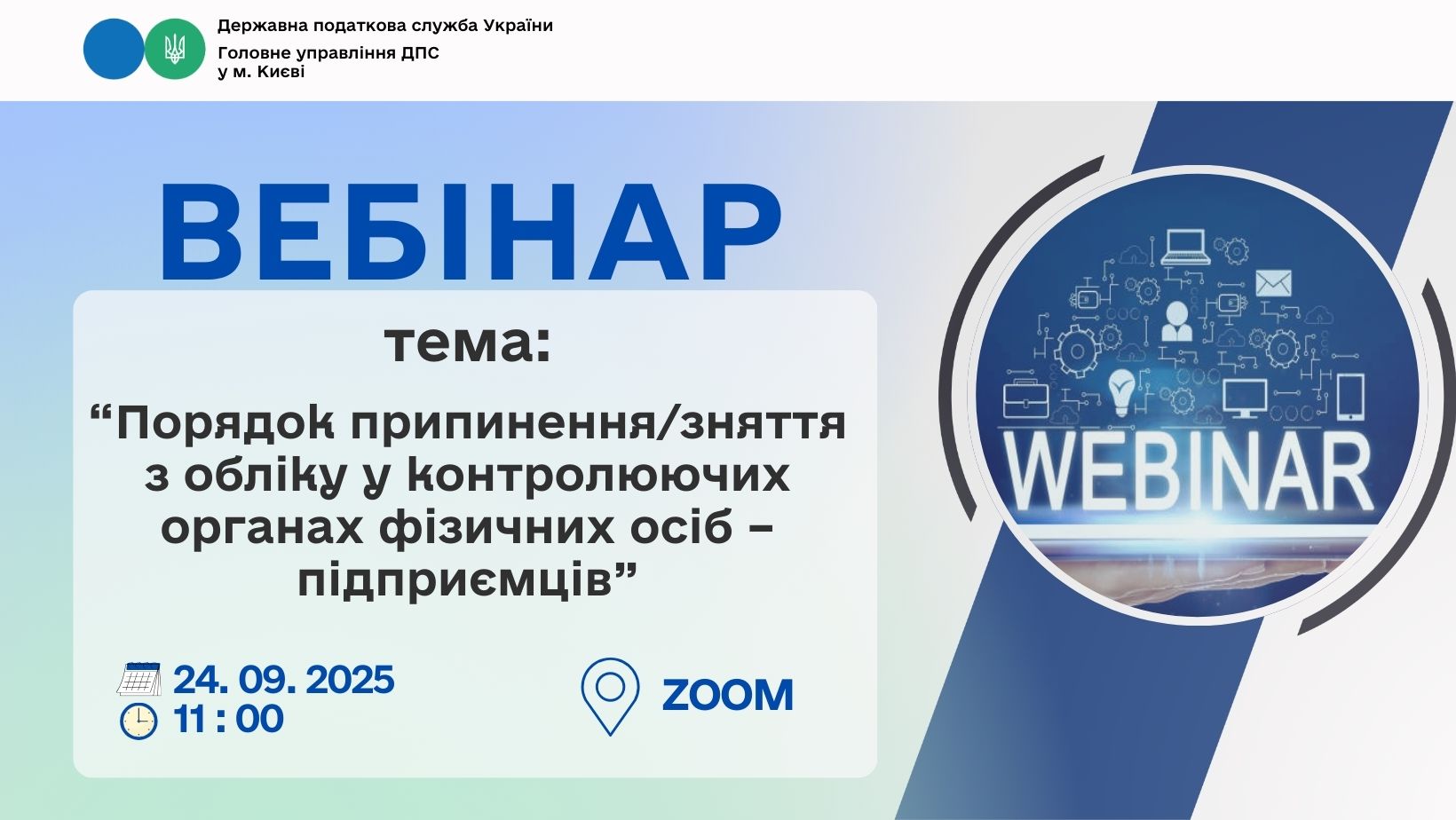 Державна податкова служба України
Головне управління ДПС у м. Києві

ВЕБІНАР

тема:

“Порядок припинення/зняття з обліку у контролюючих органах фізичних осіб – підприємців”

24. 09. 2025
11 : 00

ZOOM

WEBINAR